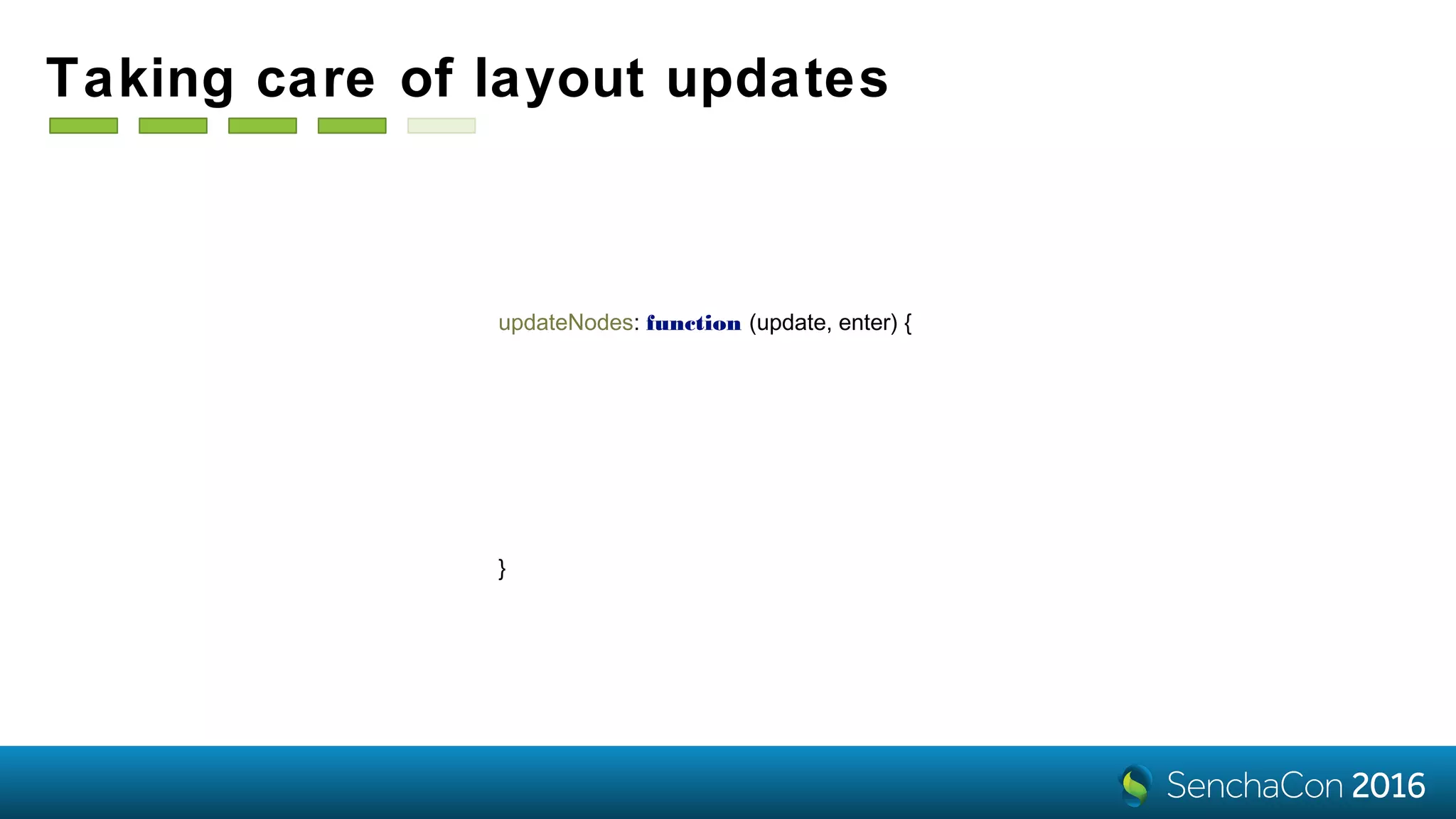 Taking care of layout updates

updateNodes: function (update, enter) {

}

SenchaCon 2016